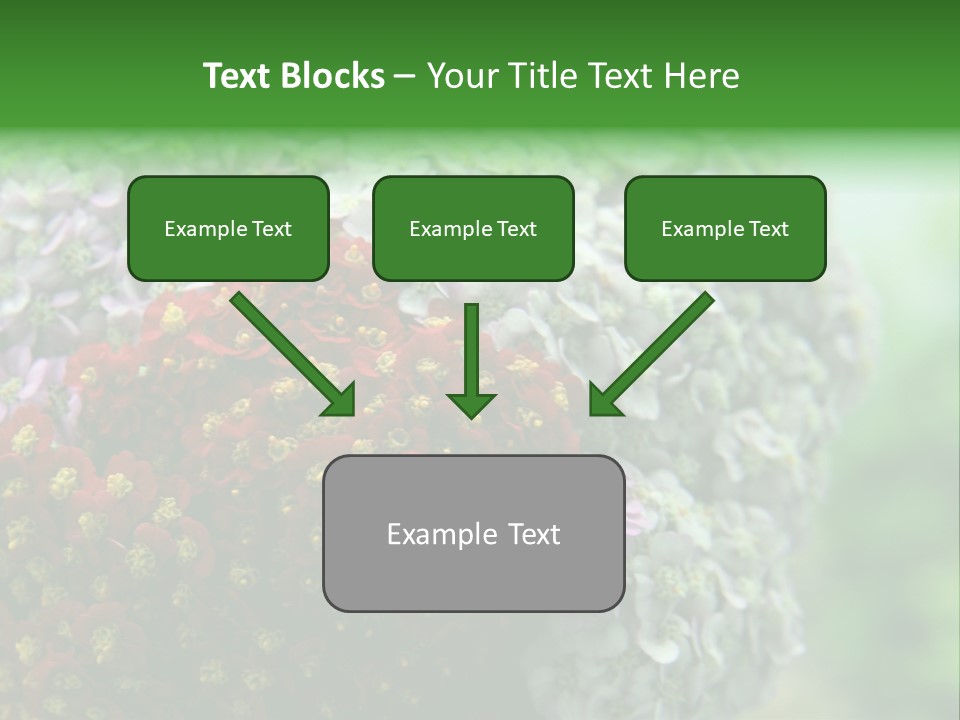 Text Blocks – Your Title Text Here

Example Text

Example Text

Example Text

Example Text